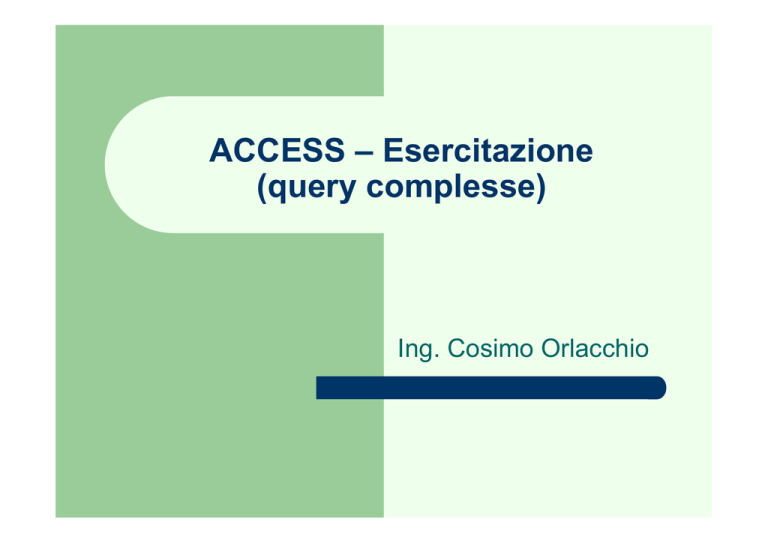 ACCESS – Esercitazione
(query complesse)

Ing. Cosimo Orlacchio